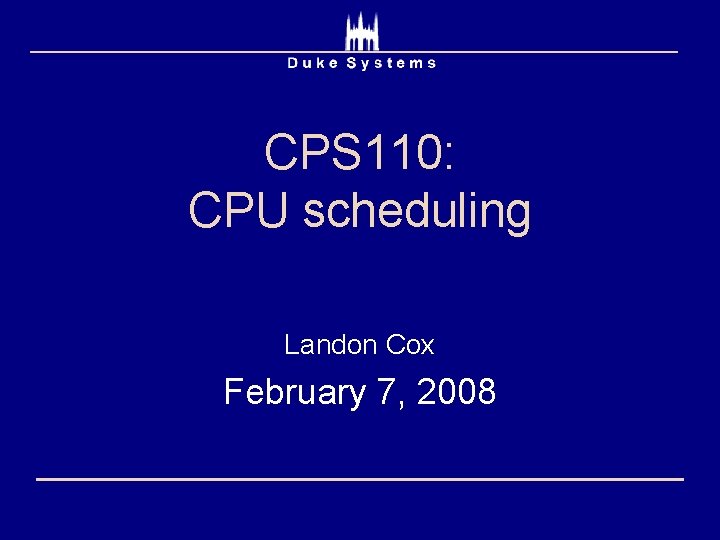 Duke Systems

CPS110:
CPU scheduling

Landon Cox

February 7, 2008